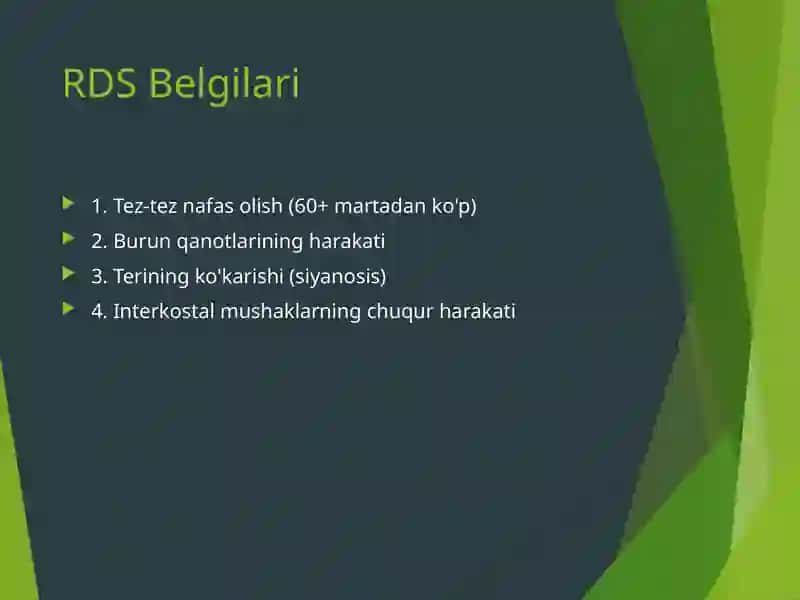 RDS Belgilari

1. Tez-tez nafas olish (60+ martadan ko'p)
2. Burun qanotlarining harakati
3. Terining ko'karishi (siyanosis)
4. Interkostal mushaklarning chuqur harakati